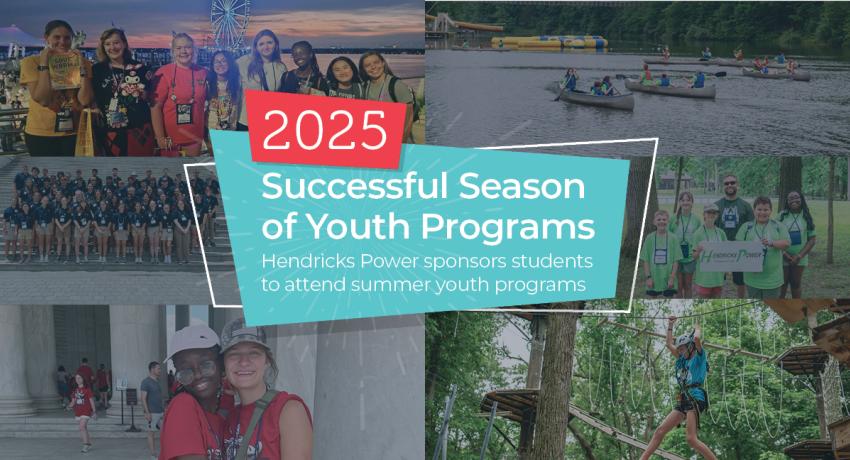 2025

Successful Season of Youth Programs

Hendricks Power sponsors students to attend summer youth programs

Hendricks Power